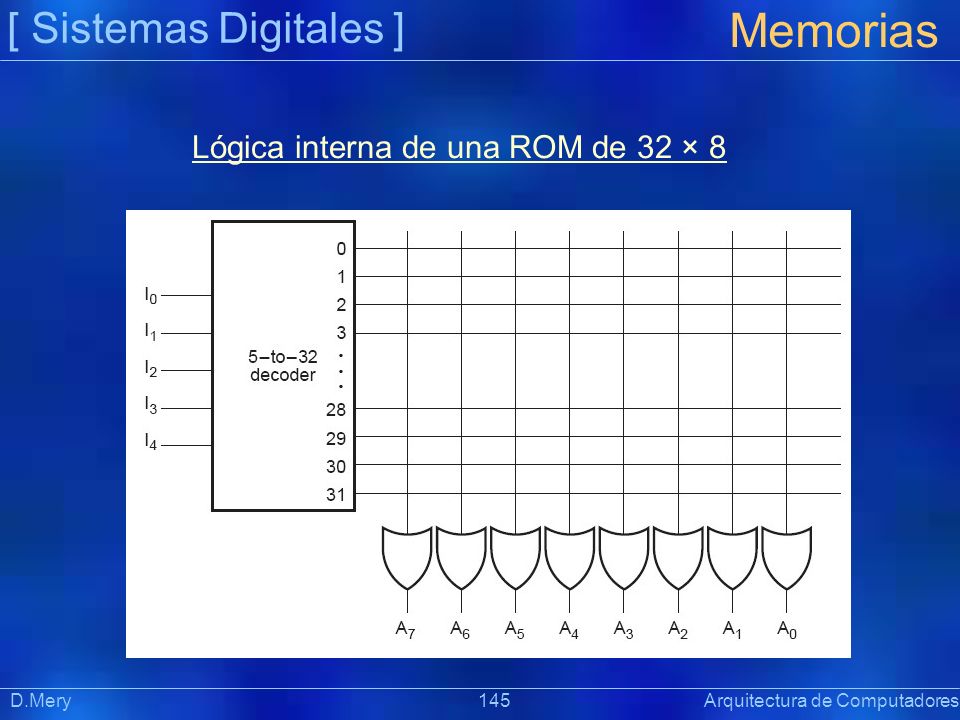 [ Sistemas Digitales ]

Memorias

Lógica interna de una ROM de 32 × 8

$I_0$
$I_1$
$I_2$
$I_3$
$I_4$

5–to–32
decoder

0
1
2
3
.
.
.
28
29
30
31

$A_7$ $A_6$ $A_5$ $A_4$ $A_3$ $A_2$ $A_1$ $A_0$

D.Mery

145

Arquitectura de Computadores